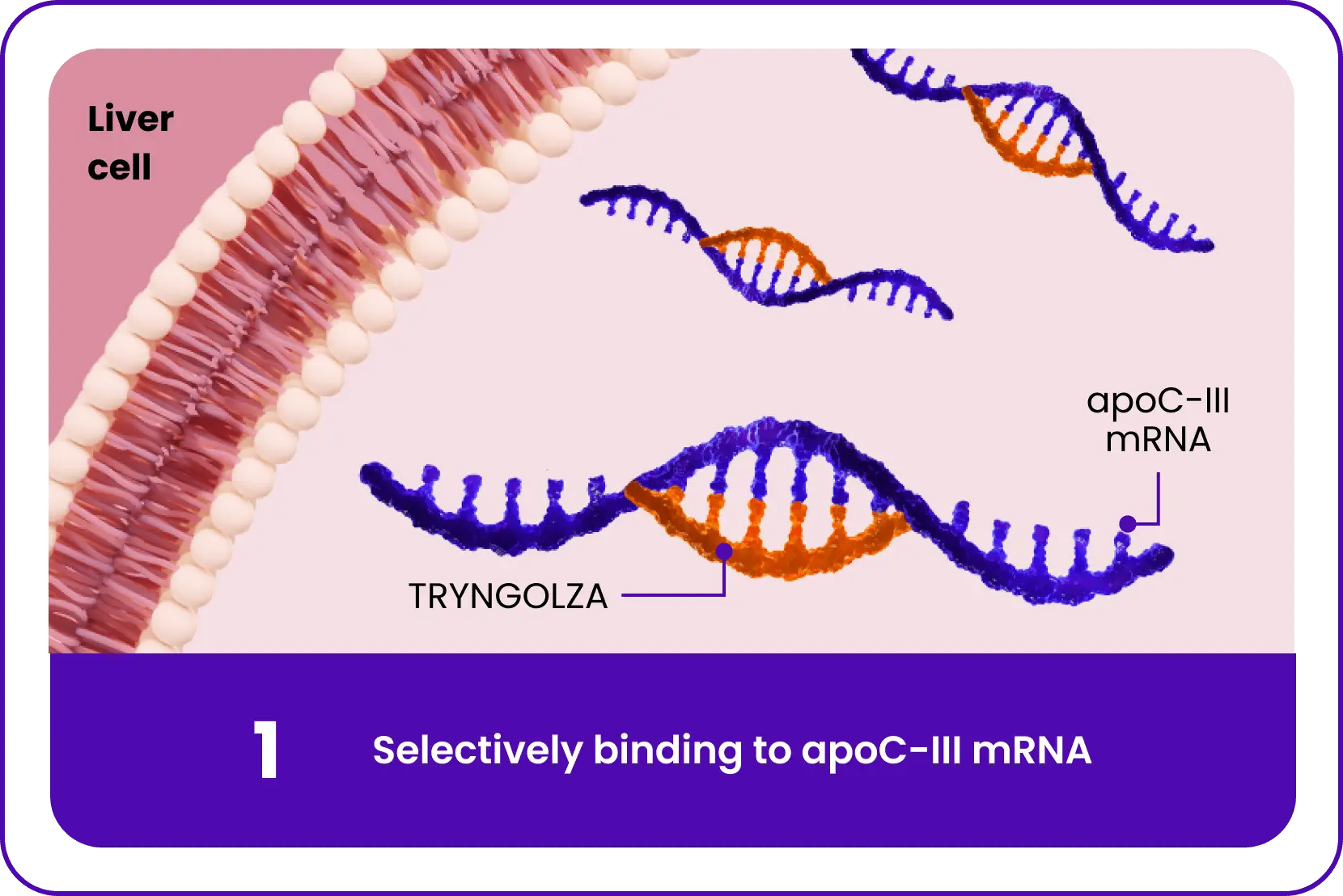 Liver cell

apoC-III mRNA

TRYNGOLZA

1

Selectively binding to apoC-III mRNA